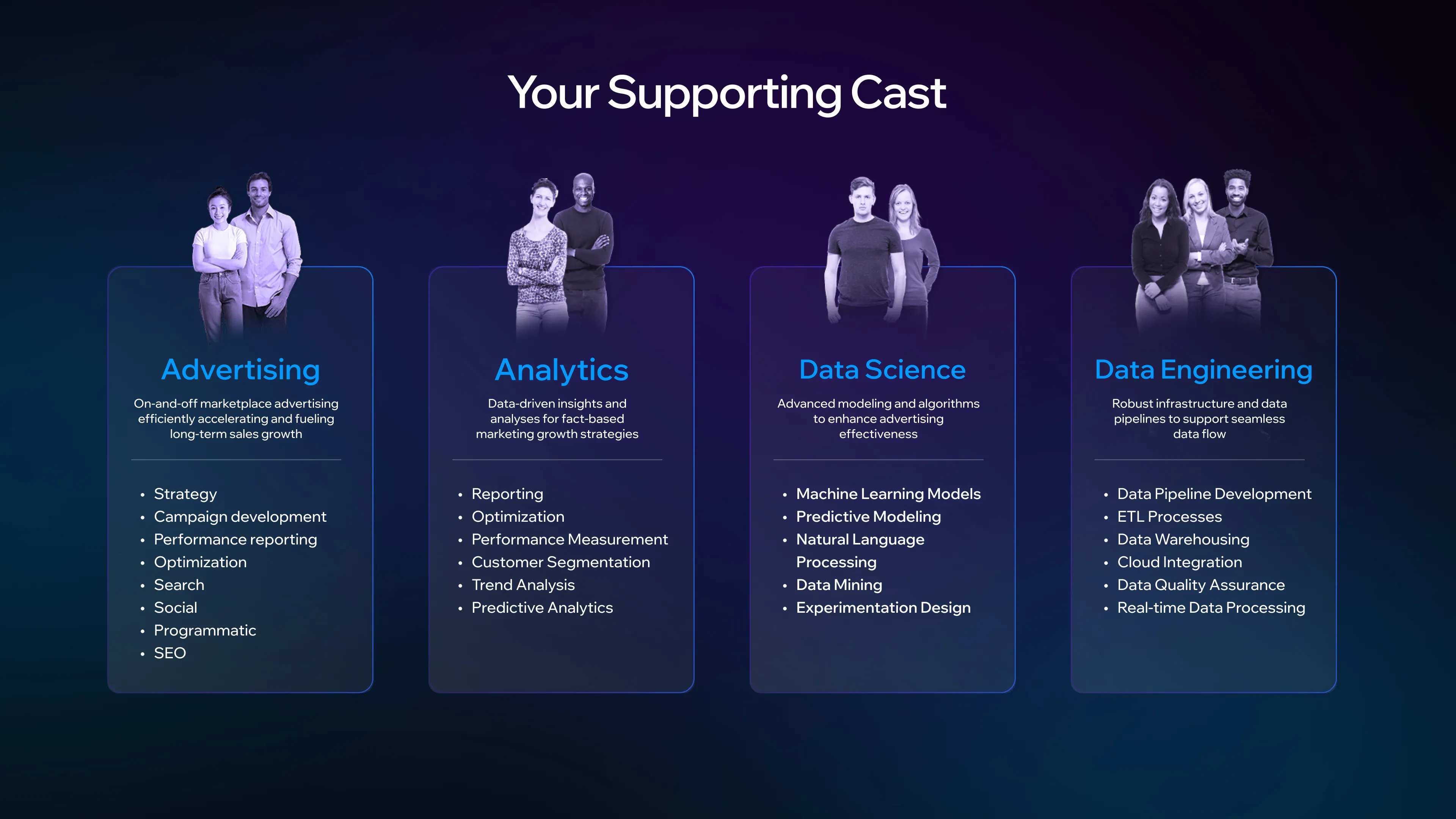 Your Supporting Cast

Advertising

On-and-off marketplace advertising efficiently accelerating and fueling long-term sales growth

- Strategy
- Campaign development
- Performance reporting
- Optimization
- Search
- Social
- Programmatic
- SEO

Analytics

Data-driven insights and analyses for fact-based marketing growth strategies

- Reporting
- Optimization
- Performance Measurement
- Customer Segmentation
- Trend Analysis
- Predictive Analytics

Data Science

Advanced modeling and algorithms to enhance advertising effectiveness

- Machine Learning Models
- Predictive Modeling
- Natural Language Processing
- Data Mining
- Experimentation Design

Data Engineering

Robust infrastructure and data pipelines to support seamless data flow

- Data Pipeline Development
- ETL Processes
- Data Warehousing
- Cloud Integration
- Data Quality Assurance
- Real-time Data Processing